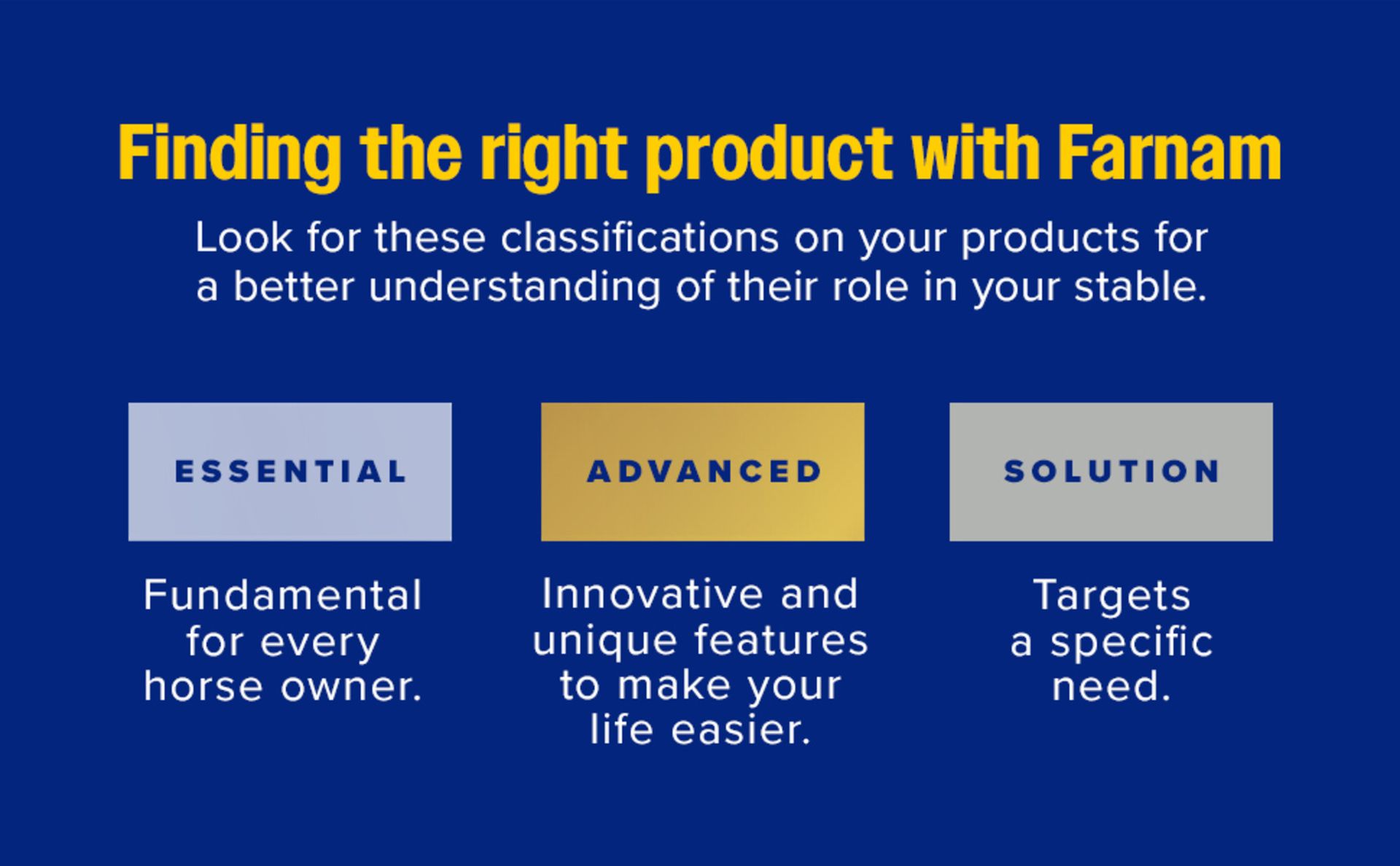 Finding the right product with Farnam

Look for these classifications on your products for a better understanding of their role in your stable.

ESSENTIAL

Fundamental for every horse owner.

ADVANCED

Innovative and unique features to make your life easier.

SOLUTION

Targets a specific need.